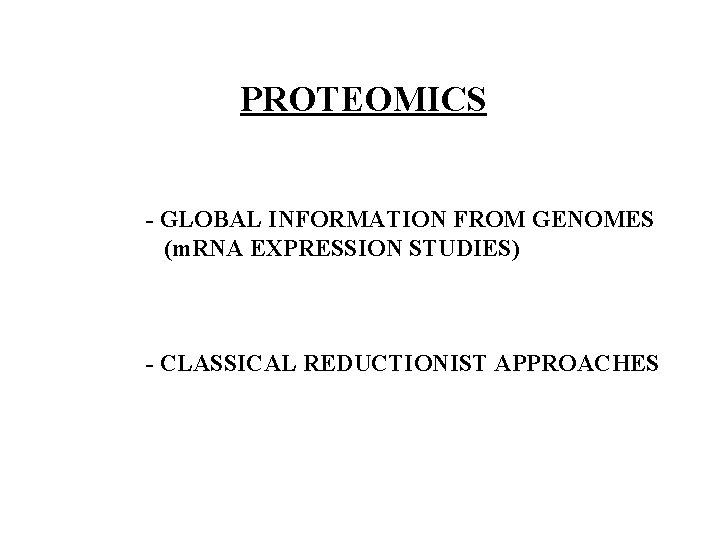 PROTEOMICS

- GLOBAL INFORMATION FROM GENOMES (mRNA EXPRESSION STUDIES)

- CLASSICAL REDUCTIONIST APPROACHES